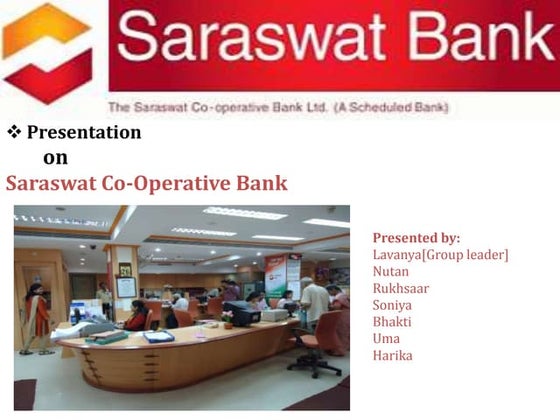 Saraswat Bank

The Saraswat Co-operative Bank Ltd. (A Scheduled Bank)

❖ Presentation on

Saraswat Co-Operative Bank

Presented by:
Lavanya[Group leader]
Nutan
Rukhsaar
Soniya
Bhakti
Uma
Harika